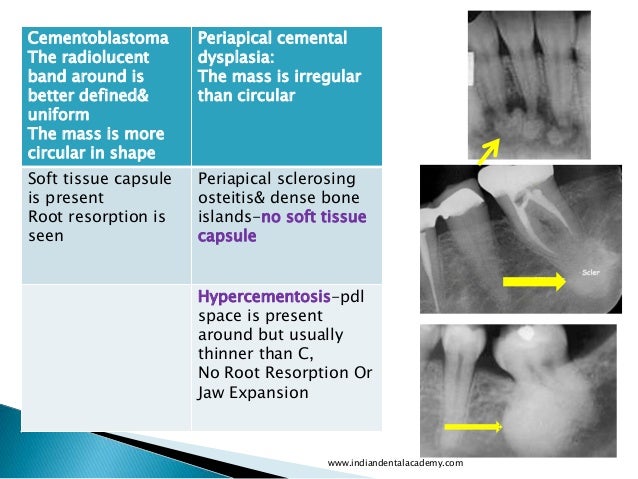 | Cementoblastoma The radiolucent band around is better defined& uniform The mass is more circular in shape | Periapical cemental dysplasia: The mass is irregular than circular |
|---|---|
| Soft tissue capsule is present Root resorption is seen | Periapical sclerosing osteitis& dense bone islands-no soft tissue capsule |
| | Hypercementosis-pdl space is present around but usually thinner than C, No Root Resorption Or Jaw Expansion |

Scler

www.indiandentalacademy.com